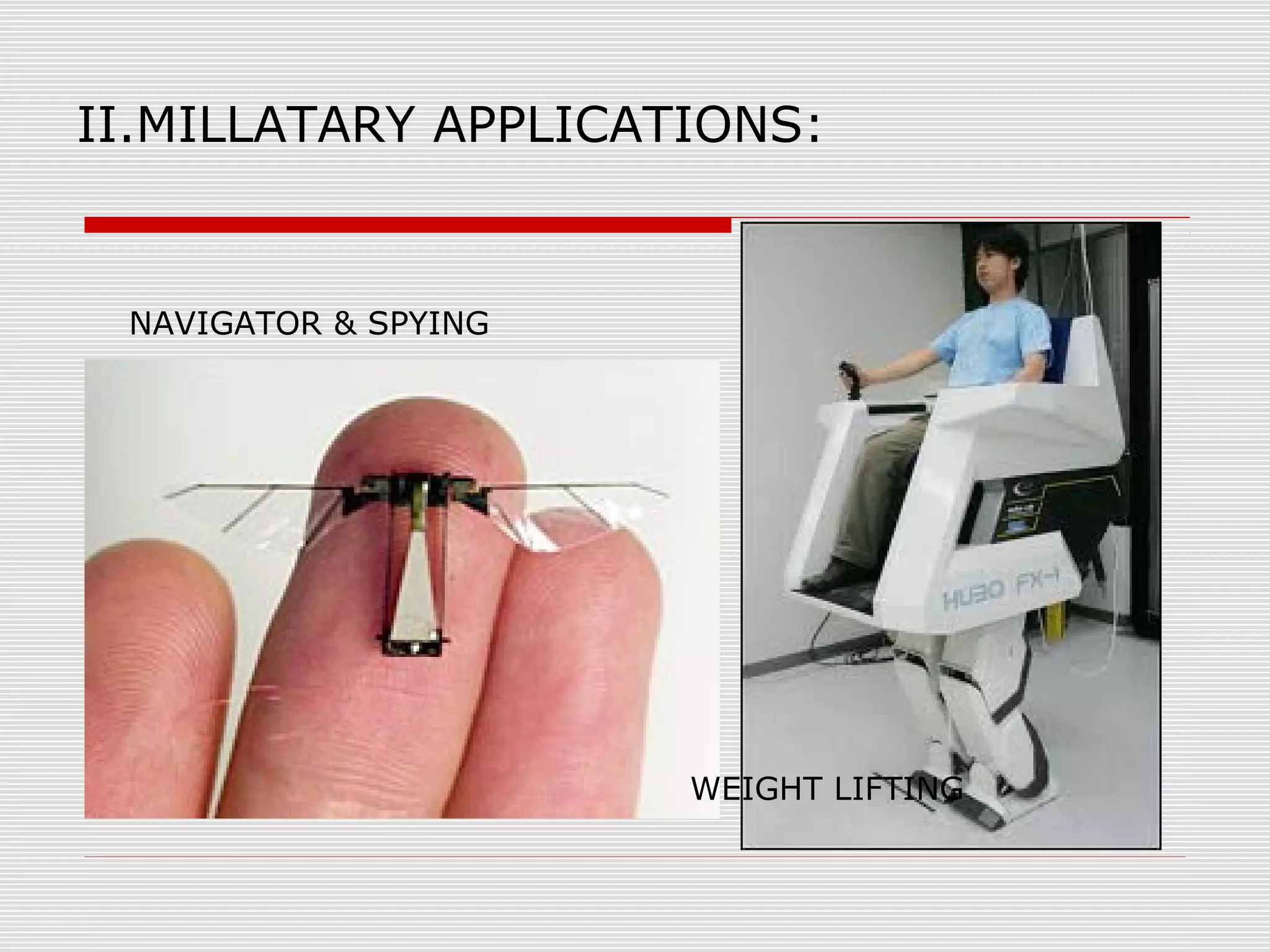 II.MILLATARY APPLICATIONS:

NAVIGATOR & SPYING

HUBO FX-1

WEIGHT LIFTING